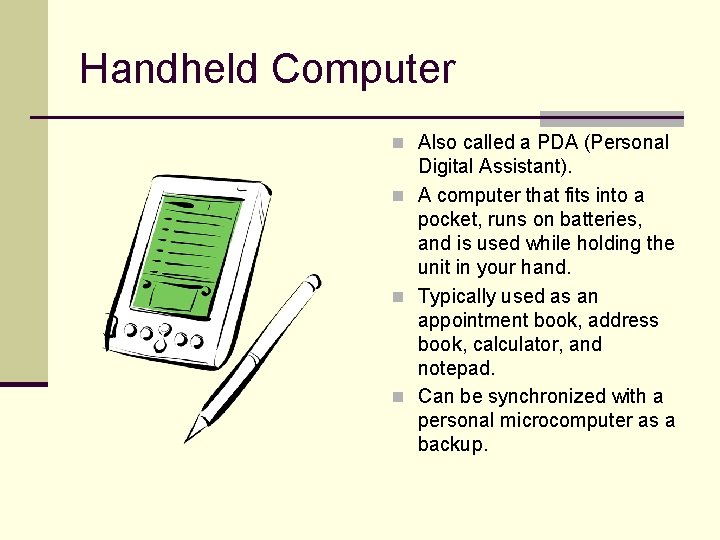 Handheld Computer

- Also called a PDA (Personal Digital Assistant).
- A computer that fits into a pocket, runs on batteries, and is used while holding the unit in your hand.
- Typically used as an appointment book, address book, calculator, and notepad.
- Can be synchronized with a personal microcomputer as a backup.